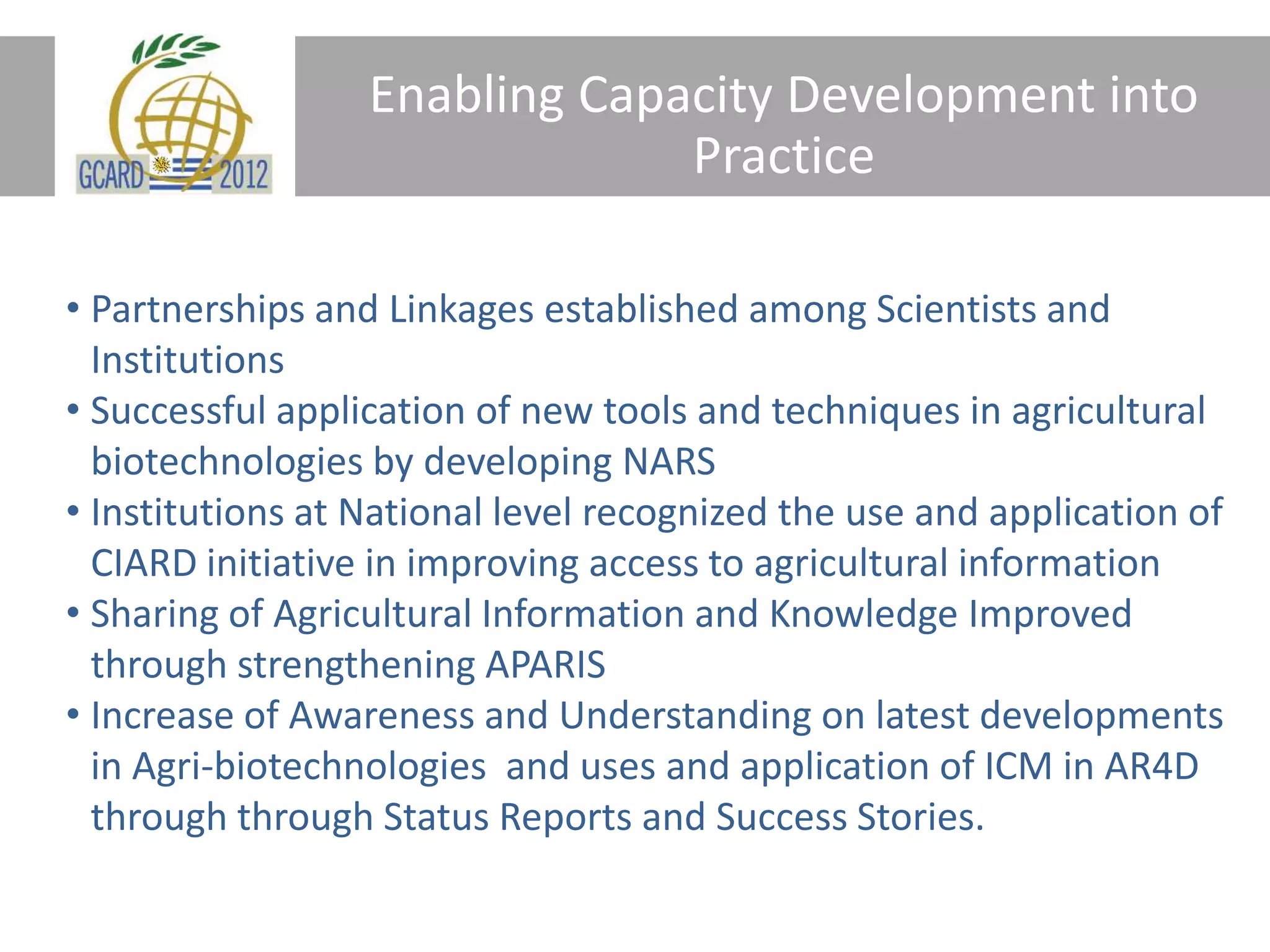 GCARD 2012

Enabling Capacity Development into Practice

• Partnerships and Linkages established among Scientists and Institutions
• Successful application of new tools and techniques in agricultural biotechnologies by developing NARS
• Institutions at National level recognized the use and application of CIARD initiative in improving access to agricultural information
• Sharing of Agricultural Information and Knowledge Improved through strengthening APARIS
• Increase of Awareness and Understanding on latest developments in Agri-biotechnologies and uses and application of ICM in AR4D through through Status Reports and Success Stories.